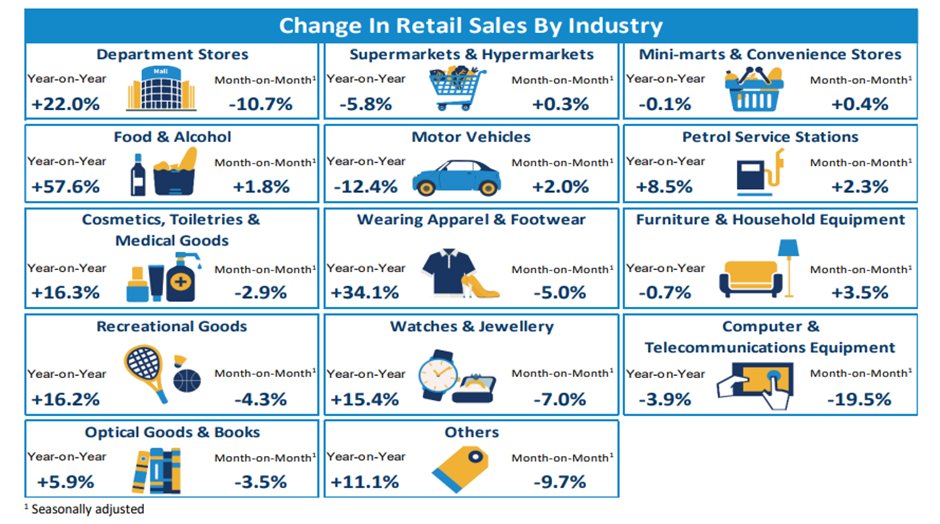 Change In Retail Sales By Industry

Department Stores
Year-on-Year
+22.0%
Mall
Month-on-Month$^1$
-10.7%

Supermarkets & Hypermarkets
Year-on-Year
-5.8%
Month-on-Month$^1$
+0.3%

Mini-marts & Convenience Stores
Year-on-Year
-0.1%
Month-on-Month$^1$
+0.4%

Food & Alcohol
Year-on-Year
+57.6%
Month-on-Month$^1$
+1.8%

Motor Vehicles
Year-on-Year
-12.4%
Month-on-Month$^1$
+2.0%

Petrol Service Stations
Year-on-Year
+8.5%
Month-on-Month$^1$
+2.3%

Cosmetics, Toiletries & Medical Goods
Year-on-Year
+16.3%
Month-on-Month$^1$
-2.9%

Wearing Apparel & Footwear
Year-on-Year
+34.1%
Month-on-Month$^1$
-5.0%

Furniture & Household Equipment
Year-on-Year
-0.7%
Month-on-Month$^1$
+3.5%

Recreational Goods
Year-on-Year
+16.2%
Month-on-Month$^1$
-4.3%

Watches & Jewellery
Year-on-Year
+15.4%
Month-on-Month$^1$
-7.0%

Computer & Telecommunications Equipment
Year-on-Year
-3.9%
Month-on-Month$^1$
-19.5%

Optical Goods & Books
Year-on-Year
+5.9%
Month-on-Month$^1$
-3.5%

Others
Year-on-Year
+11.1%
Month-on-Month$^1$
-9.7%

$^1$ Seasonally adjusted